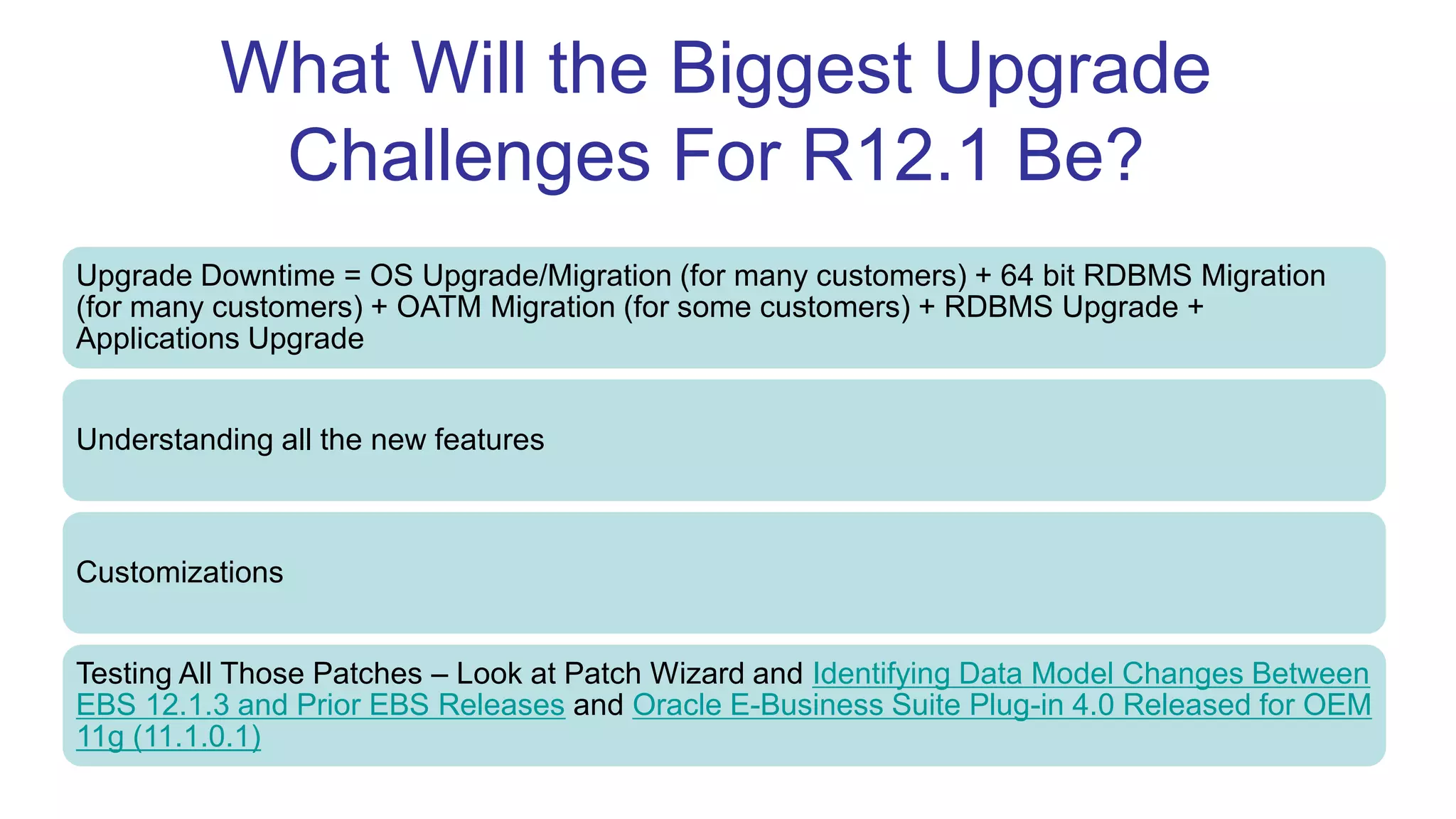 What Will the Biggest Upgrade Challenges For R12.1 Be?

Upgrade Downtime = OS Upgrade/Migration (for many customers) + 64 bit RDBMS Migration (for many customers) + OATM Migration (for some customers) + RDBMS Upgrade + Applications Upgrade

Understanding all the new features

Customizations

Testing All Those Patches – Look at Patch Wizard and Identifying Data Model Changes Between EBS 12.1.3 and Prior EBS Releases and Oracle E-Business Suite Plug-in 4.0 Released for OEM 11g (11.1.0.1)